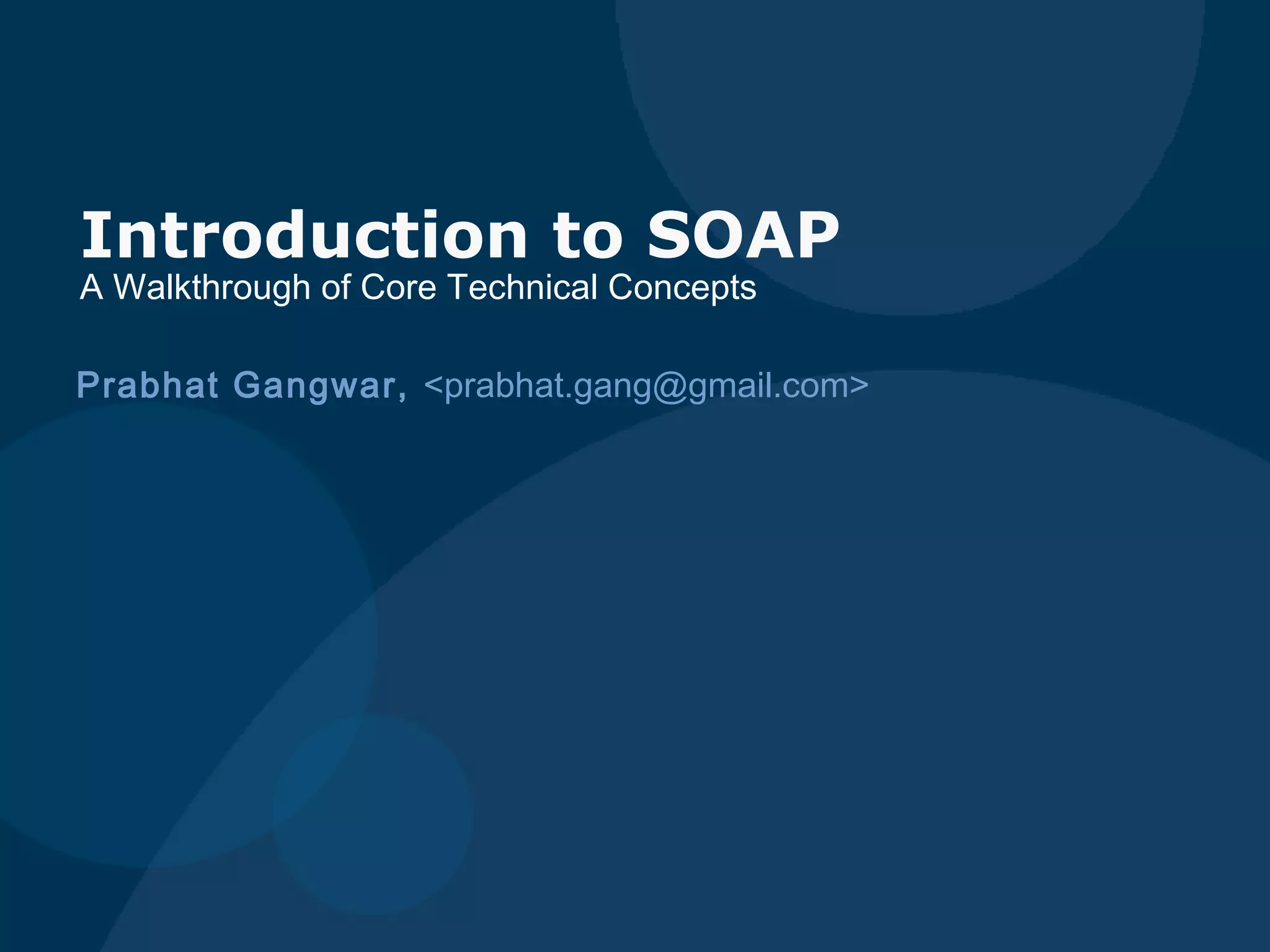 Introduction to SOAP
A Walkthrough of Core Technical Concepts

Prabhat Gangwar, <prabhat.gang@gmail.com>